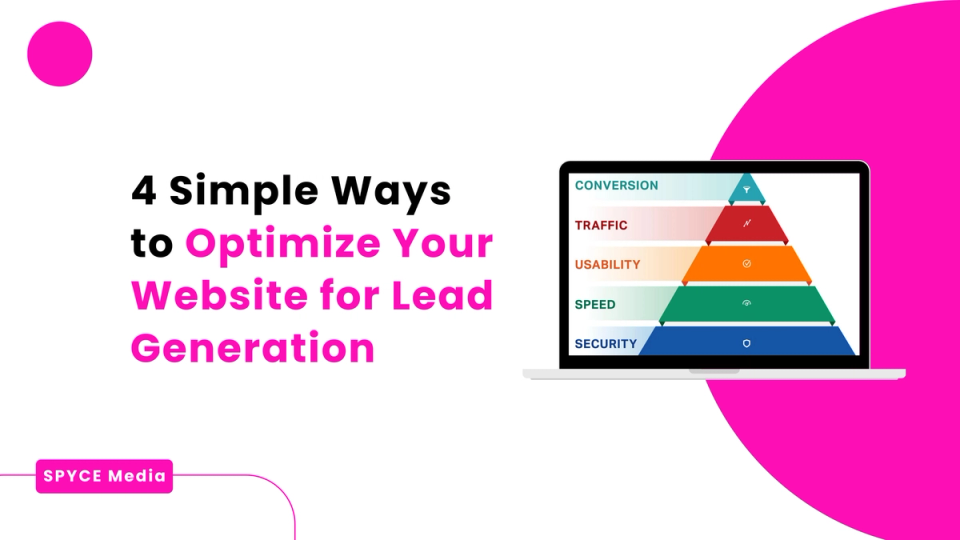 4 Simple Ways to Optimize Your Website for Lead Generation

CONVERSION
TRAFFIC
USABILITY
SPEED
SECURITY

SPYCE Media